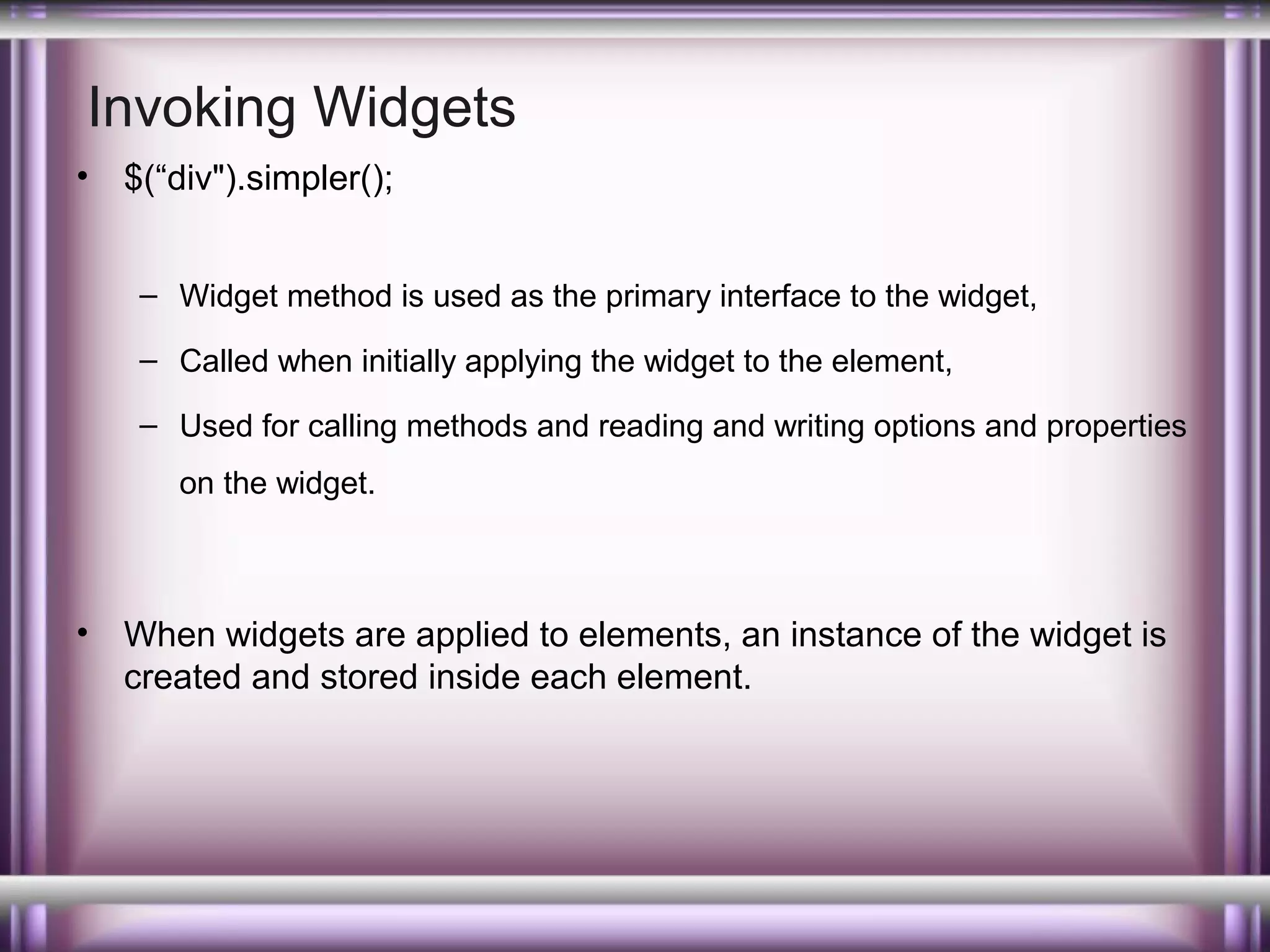 Invoking Widgets

• $(“div").simpler();

– Widget method is used as the primary interface to the widget,

– Called when initially applying the widget to the element,

– Used for calling methods and reading and writing options and properties on the widget.

• When widgets are applied to elements, an instance of the widget is created and stored inside each element.